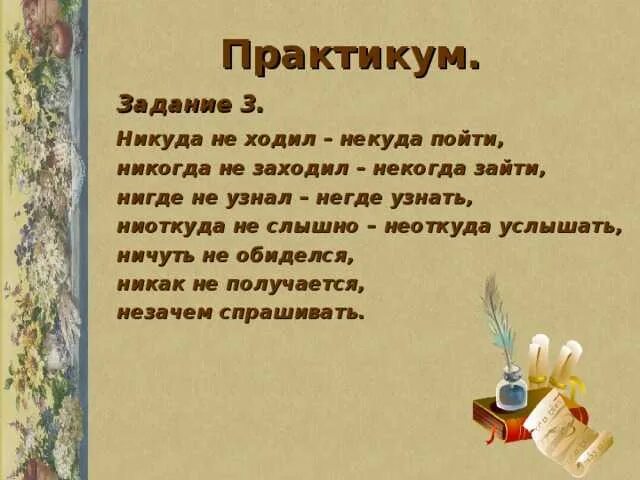 Практикум.

Задание 3.

Никуда не ходил – некуда пойти,
никогда не заходил – некогда зайти,
нигде не узнал – негде узнать,
ниоткуда не слышно – неоткуда услышать,
ничуть не обиделся,
никак не получается,
незачем спрашивать.